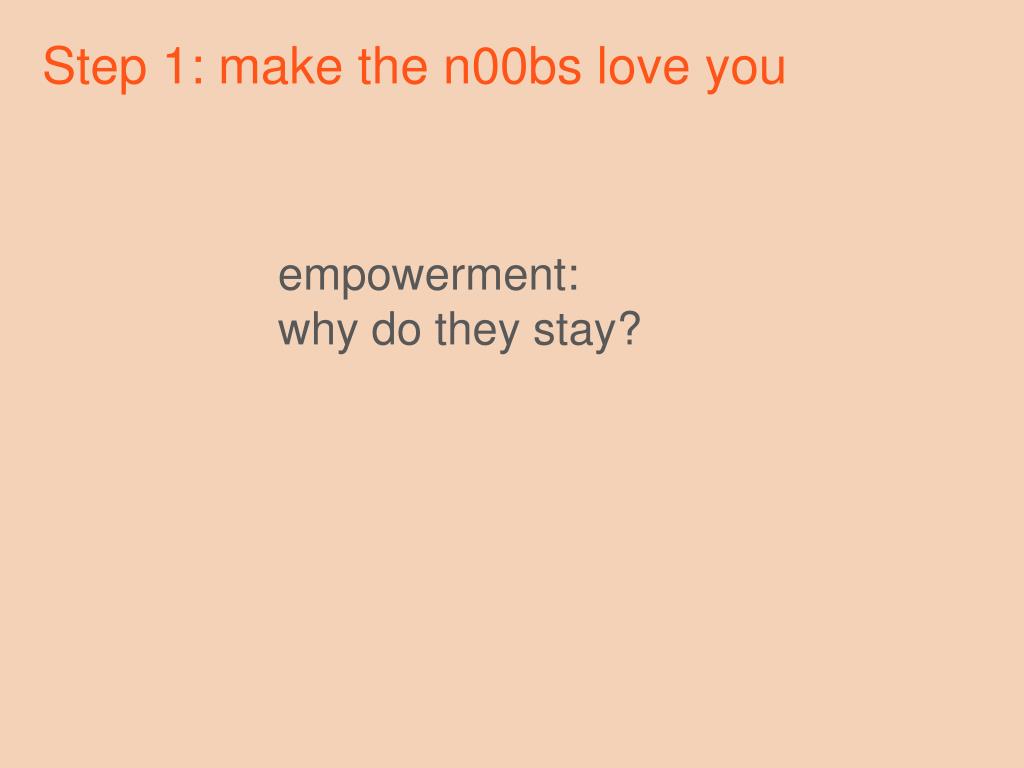 Step 1: make the n00bs love you

empowerment:
why do they stay?